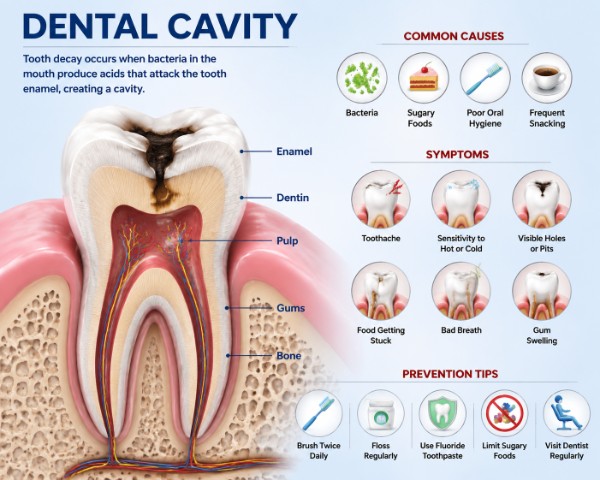 DENTAL CAVITY

Tooth decay occurs when bacteria in the mouth produce acids that attack the tooth enamel, creating a cavity.

Enamel

Dentin

Pulp

Gums

Bone

COMMON CAUSES

Bacteria

Sugary Foods

Poor Oral Hygiene

Frequent Snacking

SYMPTOMS

Toothache

Sensitivity to Hot or Cold

Visible Holes or Pits

Food Getting Stuck

Bad Breath

Gum Swelling

PREVENTION TIPS

Brush Twice Daily

Floss Regularly

Use Fluoride Toothpaste

Limit Sugary Foods

Visit Dentist Regularly